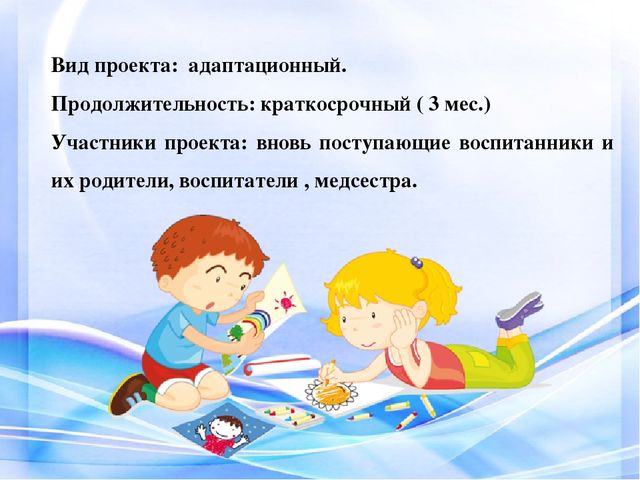 Вид проекта: адаптационный.

Продолжительность: краткосрочный ( 3 мес.)

Участники проекта: вновь поступающие воспитанники и их родители, воспитатели , медсестра.